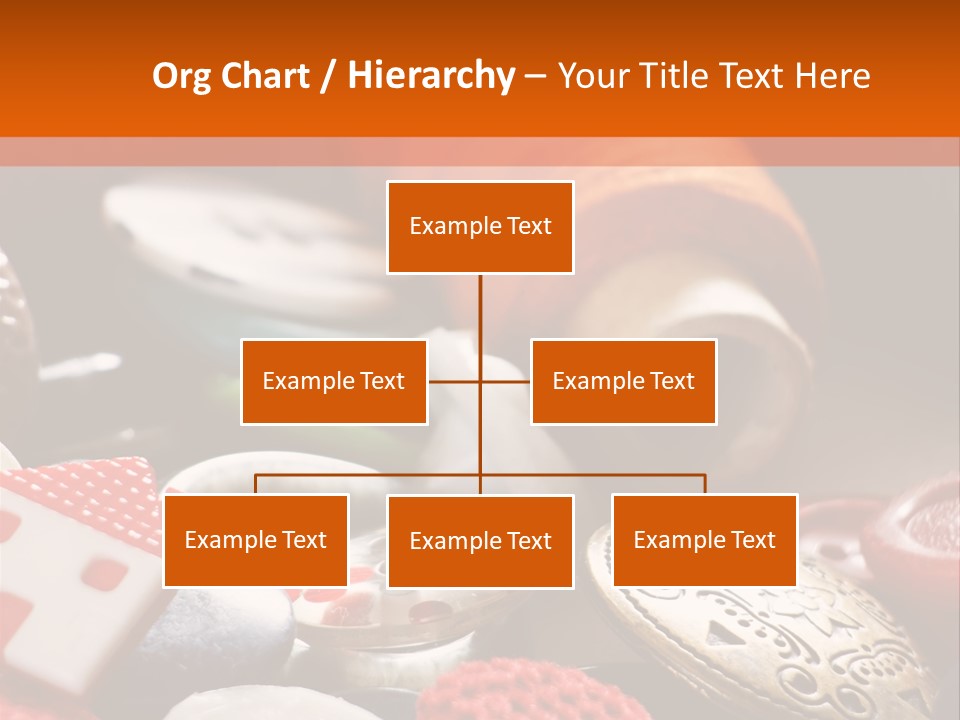 Org Chart / Hierarchy – Your Title Text Here

Example Text

Example Text

Example Text

Example Text

Example Text

Example Text